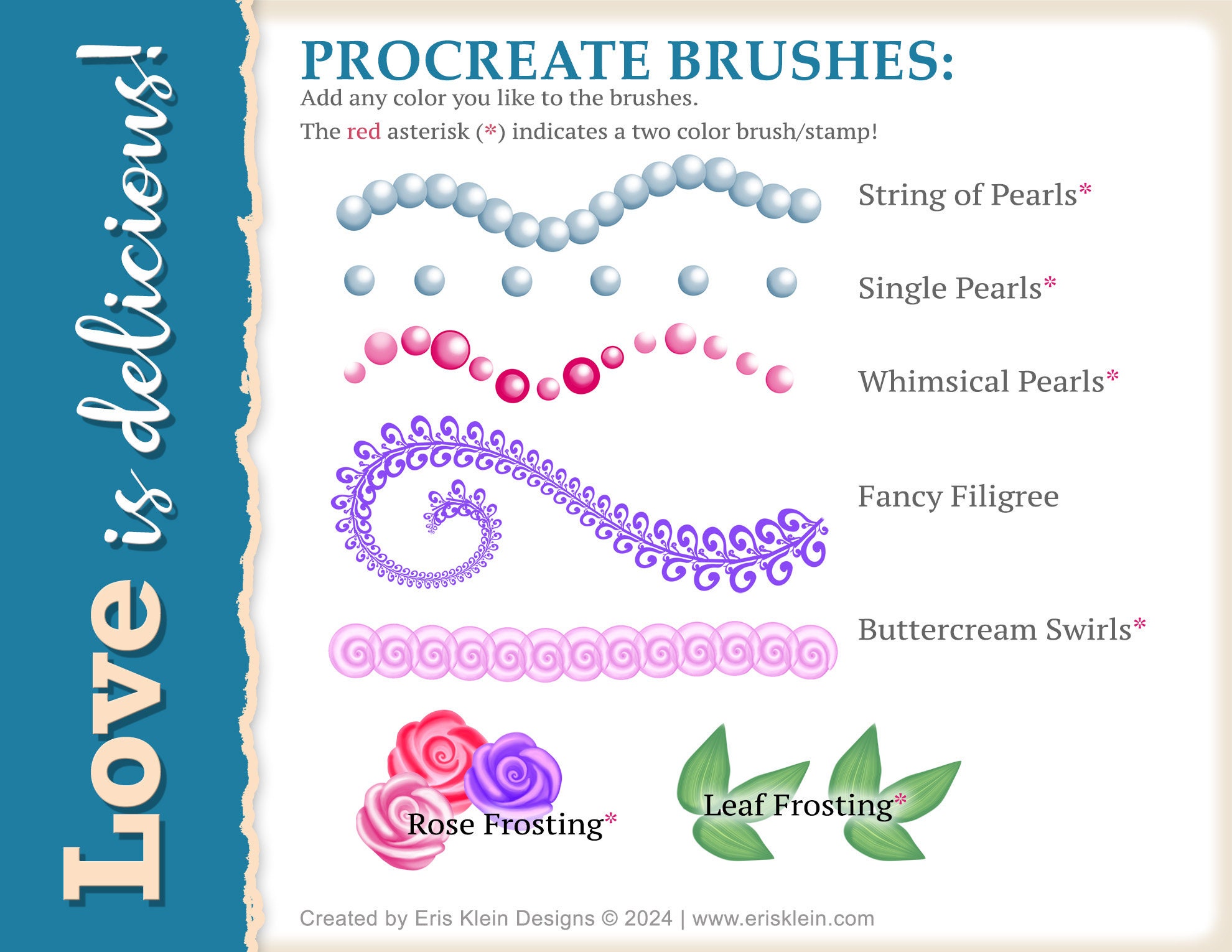 Love is delicious!

PROCREATE BRUSHES:
Add any color you like to the brushes.
The red asterisk (*) indicates a two color brush/stamp!

String of Pearls*

Single Pearls*

Whimsical Pearls*

Fancy Filigree

Buttercream Swirls*

Rose Frosting*

Leaf Frosting*

Created by Eris Klein Designs © 2024 | www.erisklein.com